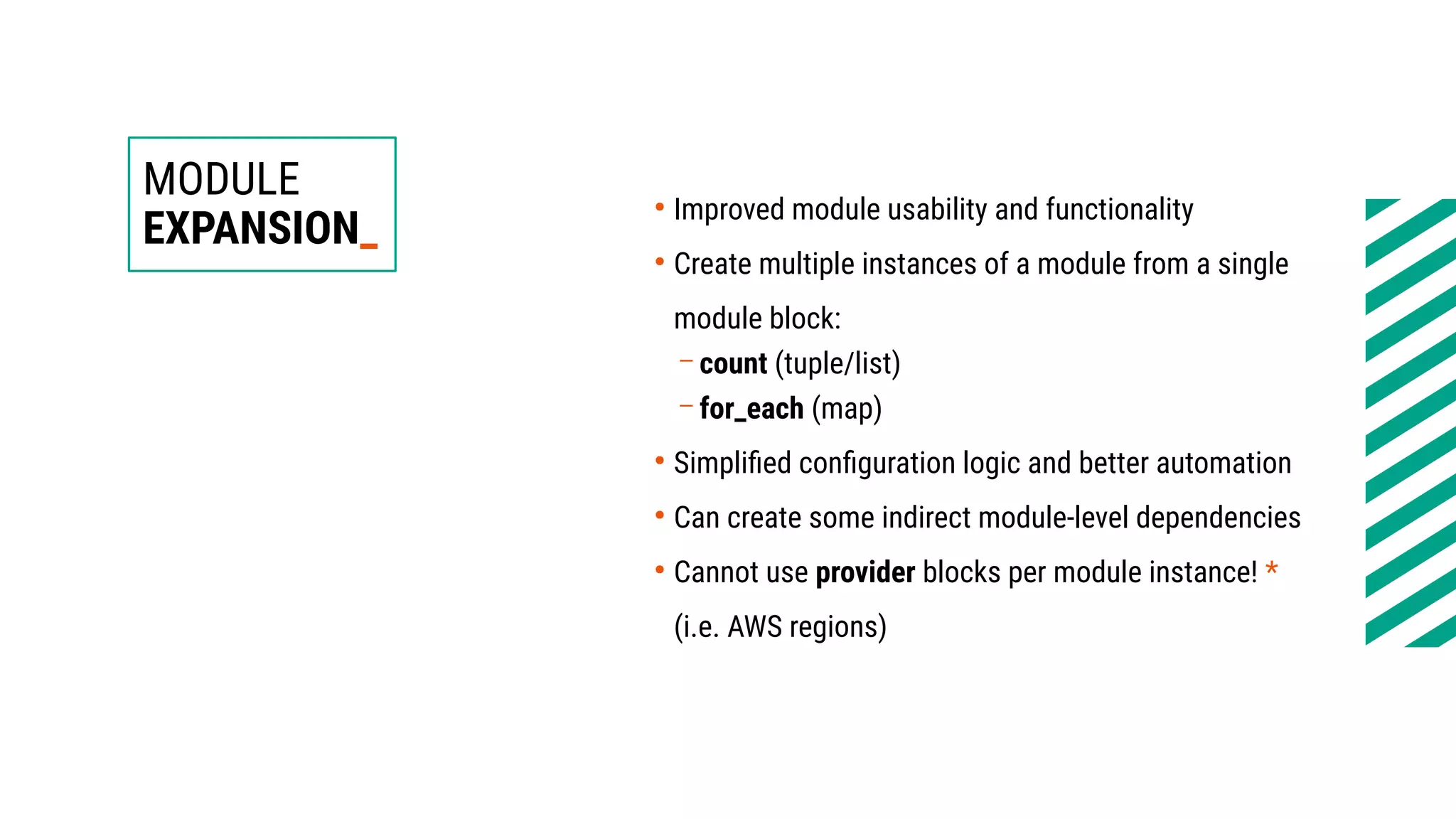 MODULE
EXPANSION_

• Improved module usability and functionality
• Create multiple instances of a module from a single module block:
  – count (tuple/list)
  – for_each (map)
• Simplified configuration logic and better automation
• Can create some indirect module-level dependencies
• Cannot use provider blocks per module instance! * (i.e. AWS regions)